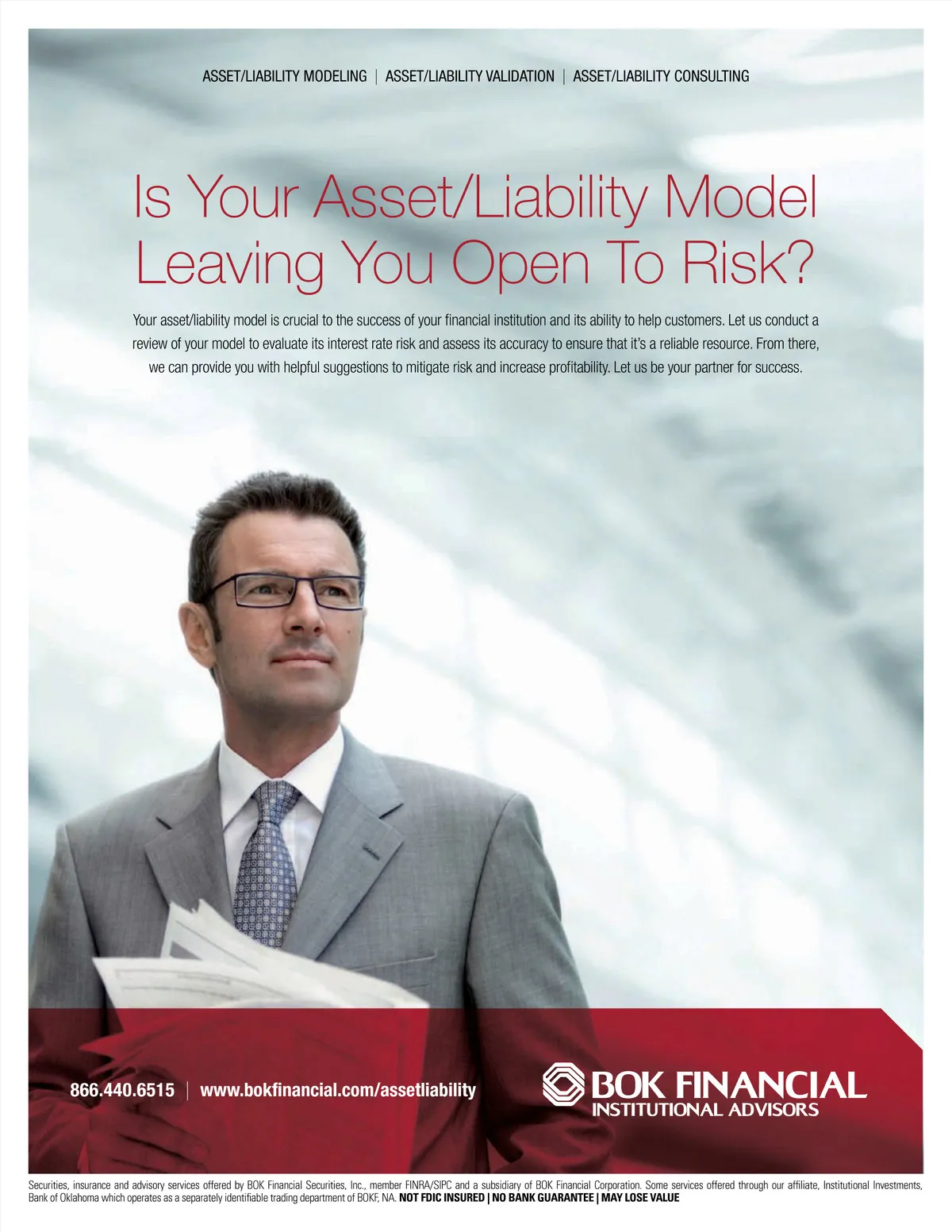 ASSET/LIABILITY MODELING | ASSET/LIABILITY VALIDATION | ASSET/LIABILITY CONSULTING

Is Your Asset/Liability Model Leaving You Open To Risk?

Your asset/liability model is crucial to the success of your financial institution and its ability to help customers. Let us conduct a review of your model to evaluate its interest rate risk and assess its accuracy to ensure that it's a reliable resource. From there, we can provide you with helpful suggestions to mitigate risk and increase profitability. Let us be your partner for success.

866.440.6515 | www.bokfinancial.com/assetliability

BOK FINANCIAL
INSTITUTIONAL ADVISORS

Securities, insurance and advisory services offered by BOK Financial Securities, Inc., member FINRA/SIPC and a subsidiary of BOK Financial Corporation. Some services offered through our affiliate, Institutional Investments, Bank of Oklahoma which operates as a separately identifiable trading department of BOKF, NA. NOT FDIC INSURED | NO BANK GUARANTEE | MAY LOSE VALUE